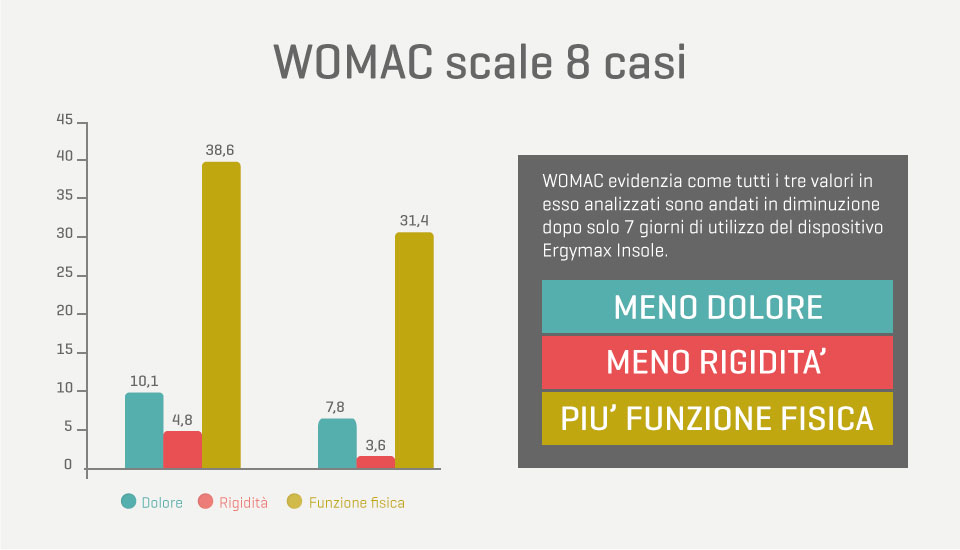 WOMAC scale 8 casi

45
40
35
30
25
20
15
10
5
0

10,1
4,8
38,6
7,8
3,6
31,4

Dolore Rigidità Funzione fisica

WOMAC evidenzia come tutti i tre valori in esso analizzati sono andati in diminuzione dopo solo 7 giorni di utilizzo del dispositivo Ergymax Insole.

MENO DOLORE

MENO RIGIDITA'

PIU' FUNZIONE FISICA